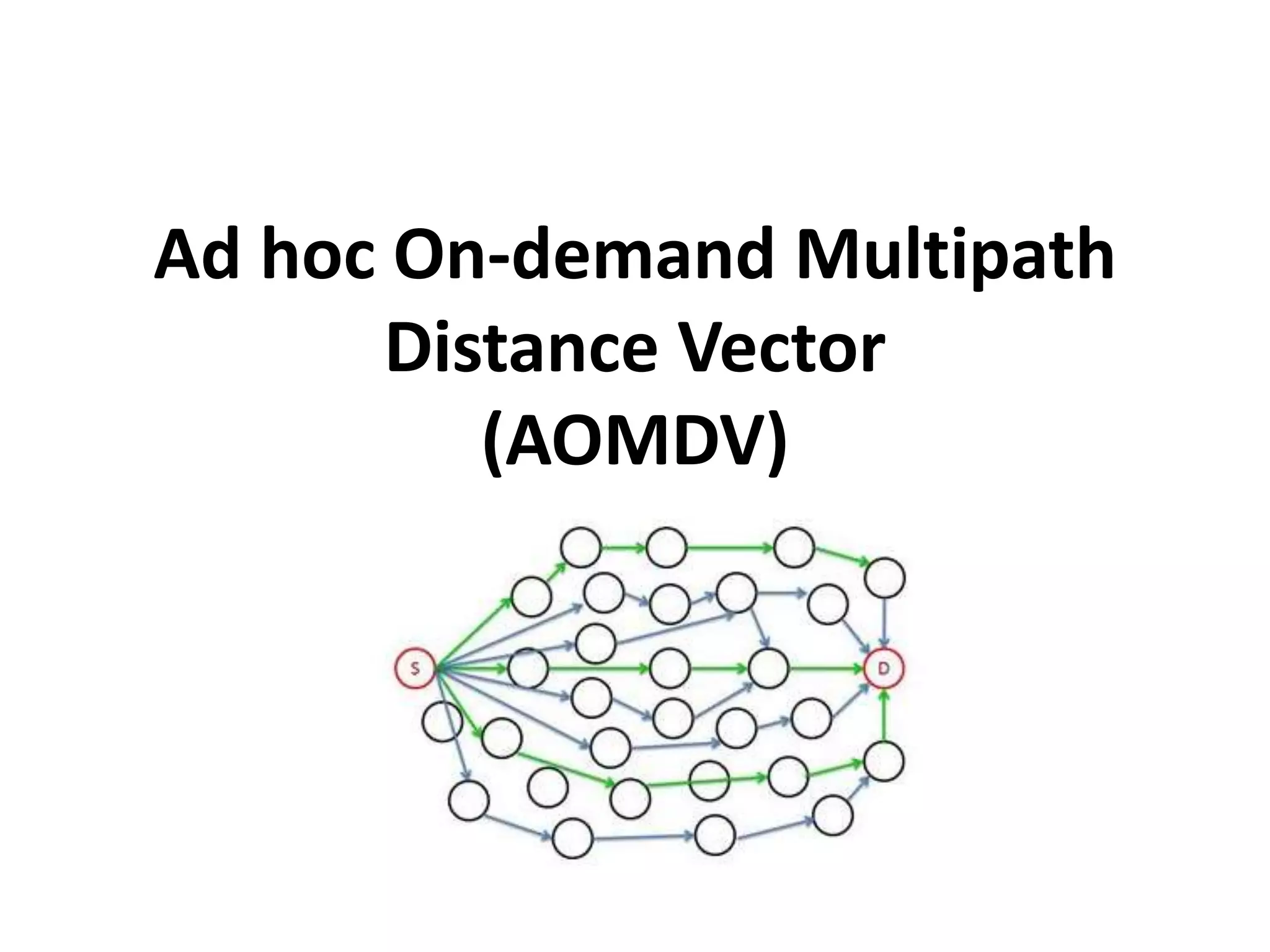 Ad hoc On-demand Multipath Distance Vector (AOMDV)

S

D